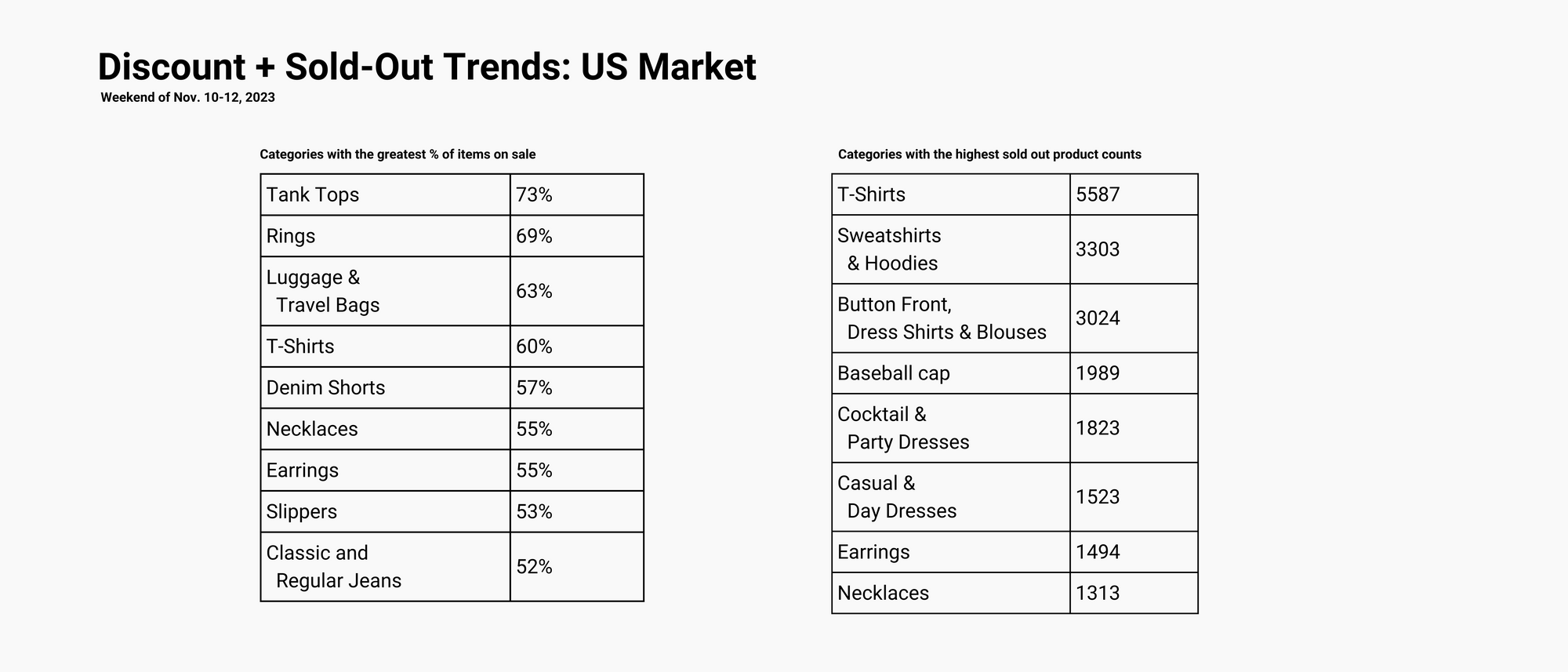 Discount + Sold-Out Trends: US Market

Weekend of Nov. 10-12, 2023

Categories with the greatest % of items on sale

| Tank Tops | 73% |
|---|---|
| Rings | 69% |
| Luggage & Travel Bags | 63% |
| T-Shirts | 60% |
| Denim Shorts | 57% |
| Necklaces | 55% |
| Earrings | 55% |
| Slippers | 53% |
| Classic and Regular Jeans | 52% |

Categories with the highest sold out product counts

| T-Shirts | 5587 |
|---|---|
| Sweatshirts & Hoodies | 3303 |
| Button Front, Dress Shirts & Blouses | 3024 |
| Baseball cap | 1989 |
| Cocktail & Party Dresses | 1823 |
| Casual & Day Dresses | 1523 |
| Earrings | 1494 |
| Necklaces | 1313 |